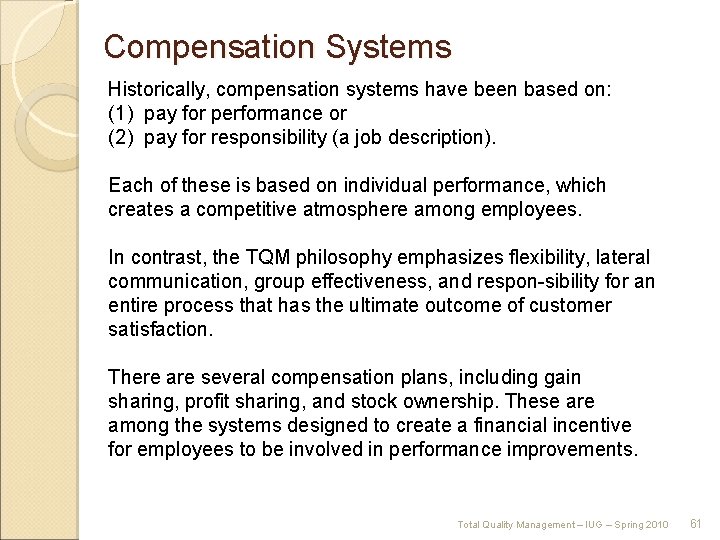 Compensation Systems

Historically, compensation systems have been based on:
(1) pay for performance or
(2) pay for responsibility (a job description).

Each of these is based on individual performance, which creates a competitive atmosphere among employees.

In contrast, the TQM philosophy emphasizes flexibility, lateral communication, group effectiveness, and respon-sibility for an entire process that has the ultimate outcome of customer satisfaction.

There are several compensation plans, including gain sharing, profit sharing, and stock ownership. These are among the systems designed to create a financial incentive for employees to be involved in performance improvements.

Total Quality Management – IUG – Spring 2010 61